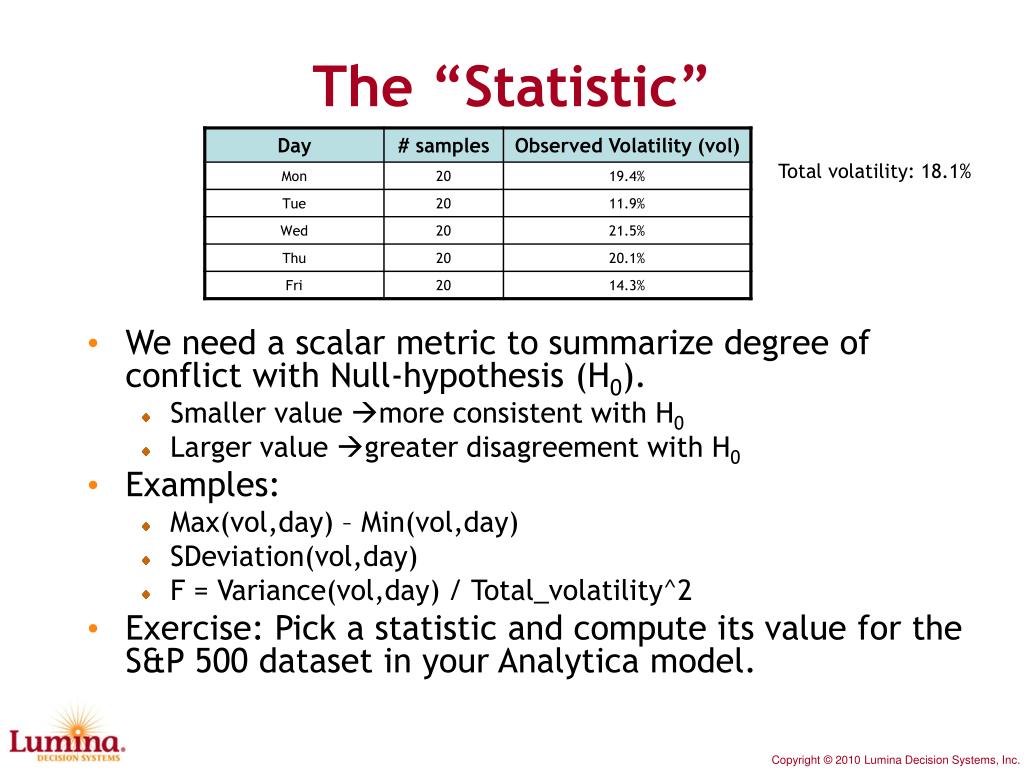 The “Statistic”

| Day | # samples | Observed Volatility (vol) |
|---|---|---|
| Mon | 20 | 19.4% |
| Tue | 20 | 11.9% |
| Wed | 20 | 21.5% |
| Thu | 20 | 20.1% |
| Fri | 20 | 14.3% |

Total volatility: 18.1%

• We need a scalar metric to summarize degree of conflict with Null-hypothesis ($H_0$).
 ◆ Smaller value →more consistent with $H_0$
 ◆ Larger value →greater disagreement with $H_0$
• Examples:
 ◆ Max(vol,day) – Min(vol,day)
 ◆ SDeviation(vol,day)
 ◆ F = Variance(vol,day) / Total_volatility^2
• Exercise: Pick a statistic and compute its value for the S&P 500 dataset in your Analytica model.

Lumina
DECISION SYSTEMS

Copyright © 2010 Lumina Decision Systems, Inc.